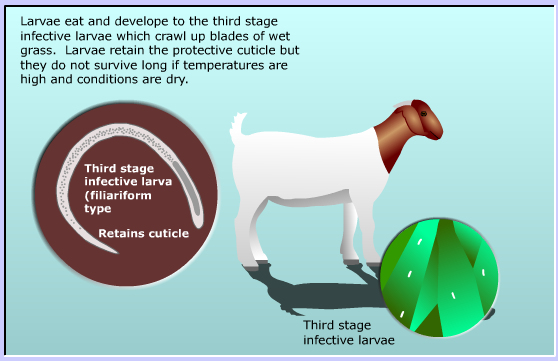 Larvae eat and develope to the third stage infective larvae which crawl up blades of wet grass.  Larvae retain the protective cuticle but they do not survive long if temperatures are high and conditions are dry.

Third stage infective larva (filiariform type

Retains cuticle

Third stage infective larvae